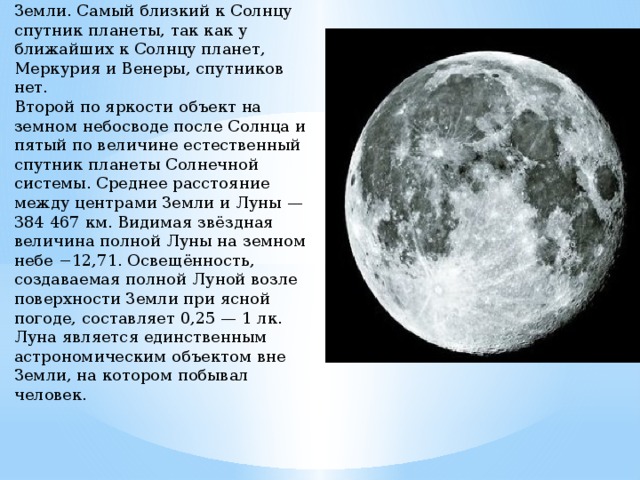 Земли. Самый близкий к Солнцу спутник планеты, так как у ближайших к Солнцу планет, Меркурия и Венеры, спутников нет.
Второй по яркости объект на земном небосводе после Солнца и пятый по величине естественный спутник планеты Солнечной системы. Среднее расстояние между центрами Земли и Луны — 384 467 км. Видимая звёздная величина полной Луны на земном небе −12,71. Освещённость, создаваемая полной Луной возле поверхности Земли при ясной погоде, составляет 0,25 — 1 лк. Луна является единственным астрономическим объектом вне Земли, на котором побывал человек.